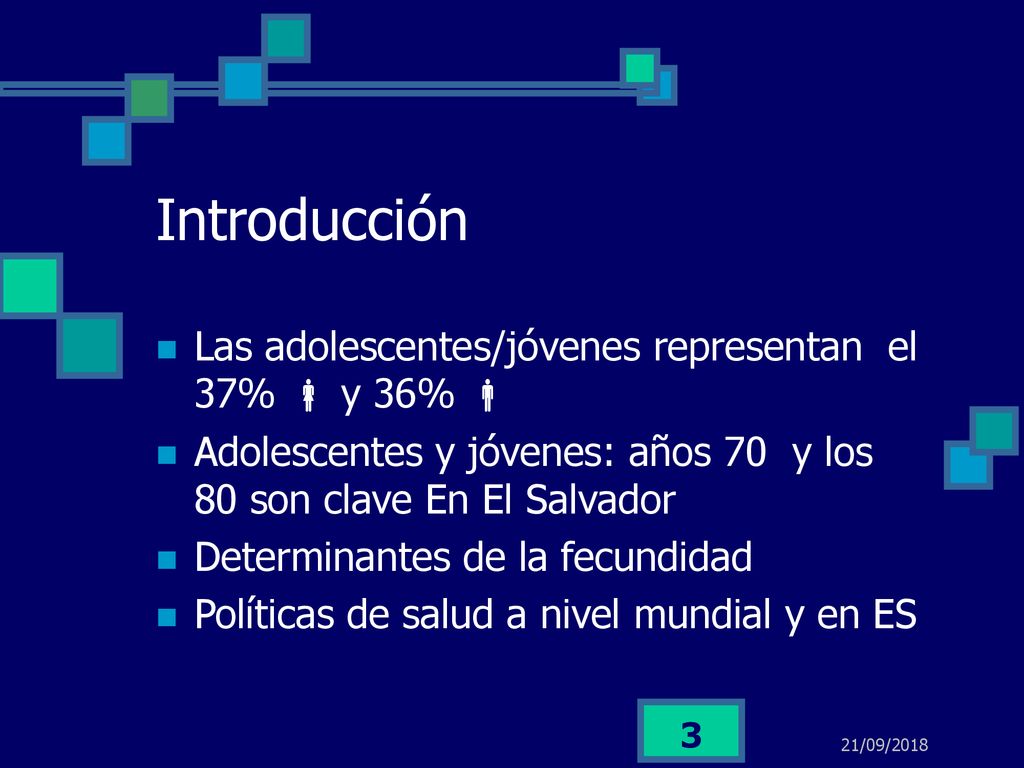 Introducción

Las adolescentes/jóvenes representan el 37% y 36%

Adolescentes y jóvenes: años 70 y los 80 son clave En El Salvador

Determinantes de la fecundidad

Políticas de salud a nivel mundial y en ES

3

21/09/2018